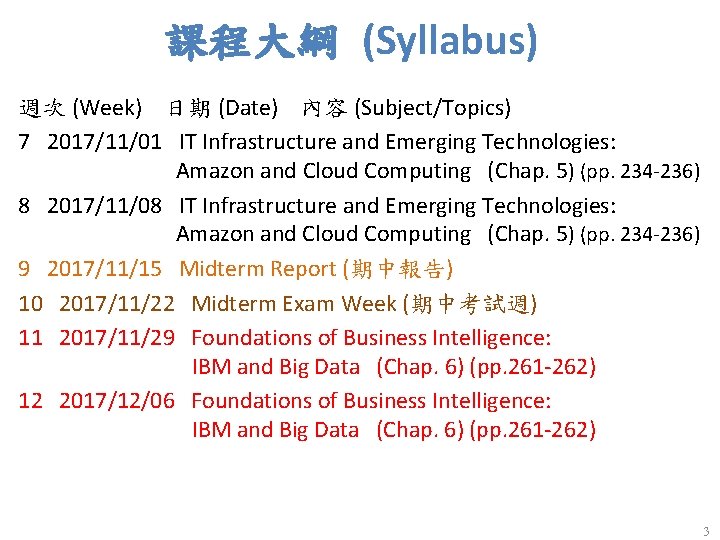 課程大綱 (Syllabus)

週次 (Week) 日期 (Date) 內容 (Subject/Topics)

7 2017/11/01 IT Infrastructure and Emerging Technologies: Amazon and Cloud Computing (Chap. 5) (pp. 234-236)

8 2017/11/08 IT Infrastructure and Emerging Technologies: Amazon and Cloud Computing (Chap. 5) (pp. 234-236)

9 2017/11/15 Midterm Report (期中報告)

10 2017/11/22 Midterm Exam Week (期中考試週)

11 2017/11/29 Foundations of Business Intelligence: IBM and Big Data (Chap. 6) (pp.261-262)

12 2017/12/06 Foundations of Business Intelligence: IBM and Big Data (Chap. 6) (pp.261-262)

3